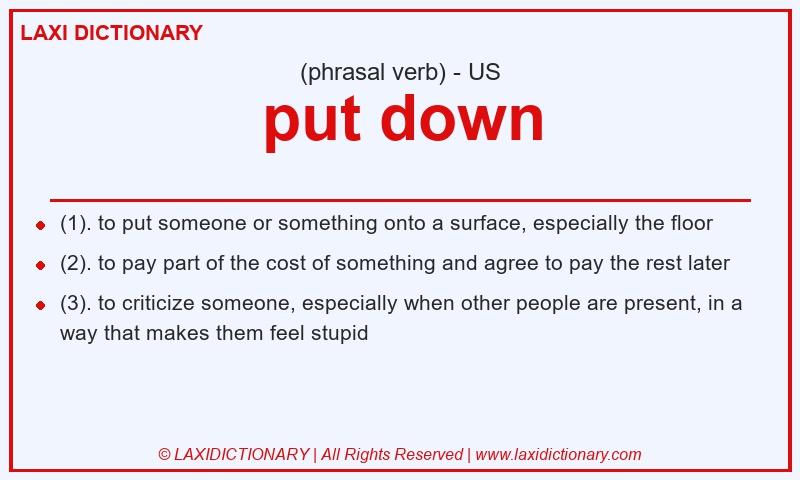 LAXI DICTIONARY

(phrasal verb) - US

put down

- (1). to put someone or something onto a surface, especially the floor
- (2). to pay part of the cost of something and agree to pay the rest later
- (3). to criticize someone, especially when other people are present, in a way that makes them feel stupid

© LAXIDICTIONARY | All Rights Reserved | www.laxidictionary.com